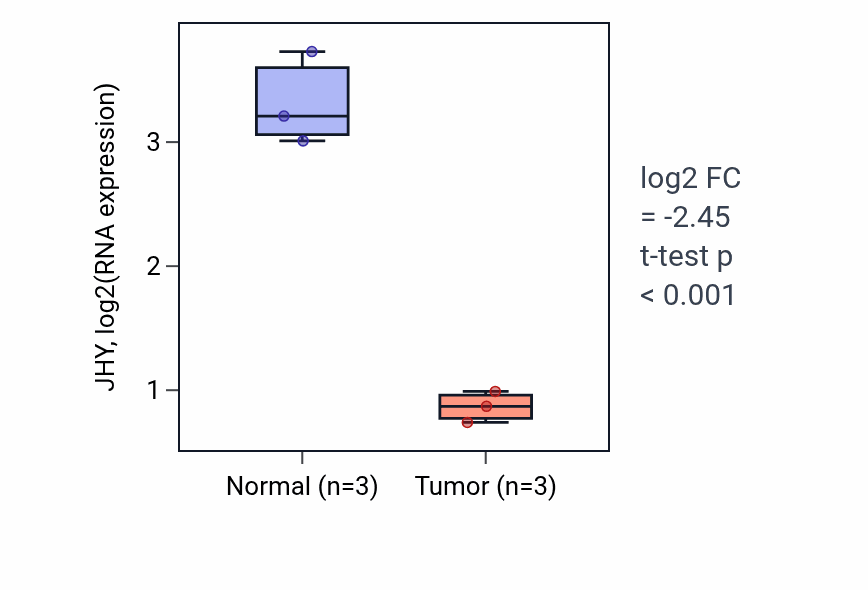 JHY, log2(RNA expression)

3
2
1

Normal (n=3)
Tumor (n=3)

log2 FC
= -2.45
t-test p
< 0.001